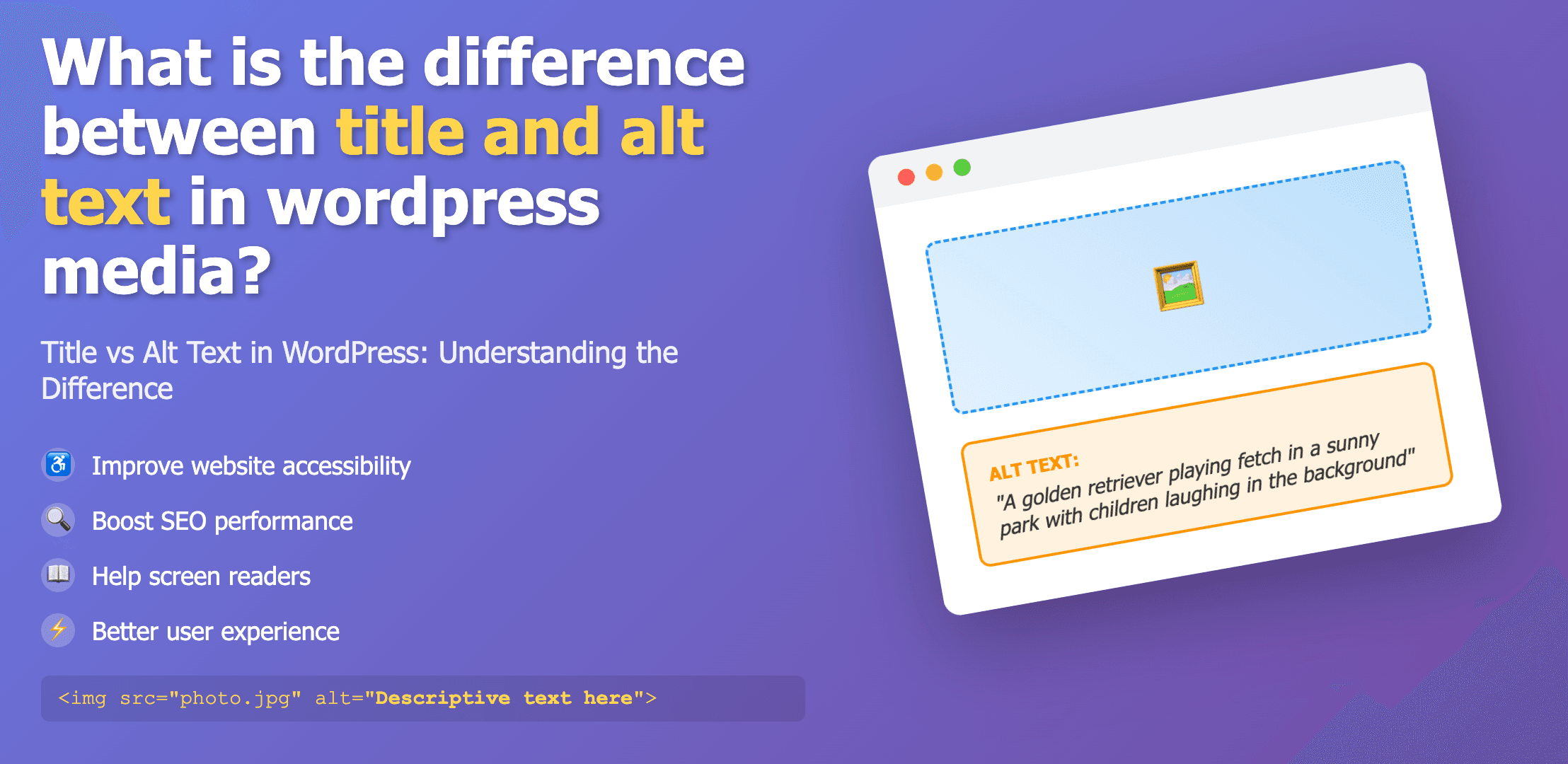 What is the difference between title and alt text in wordpress media?

Title vs Alt Text in WordPress: Understanding the Difference

Improve website accessibility

Boost SEO performance

Help screen readers

Better user experience

<img src="photo.jpg" alt="Descriptive text here">

ALT TEXT:
"A golden retriever playing fetch in a sunny park with children laughing in the background"